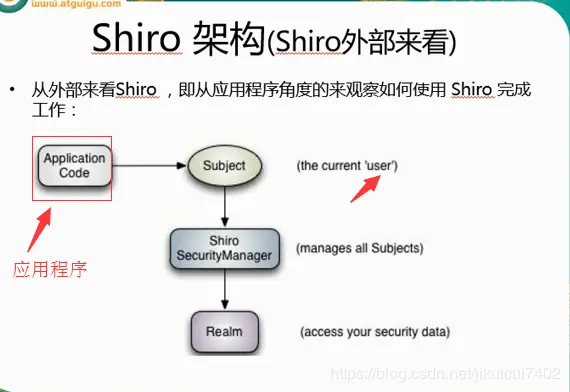 www.atguigu.com

Shiro 架构(Shiro外部来看)

• 从外部来看Shiro ，即从应用程序角度的来观察如何使用 Shiro 完成工作：

Application Code

Subject

(the current 'user')

Shiro SecurityManager

(manages all Subjects)

Realm

(access your security data)

应用程序

https://blog.csdn.net/jikuicui7402